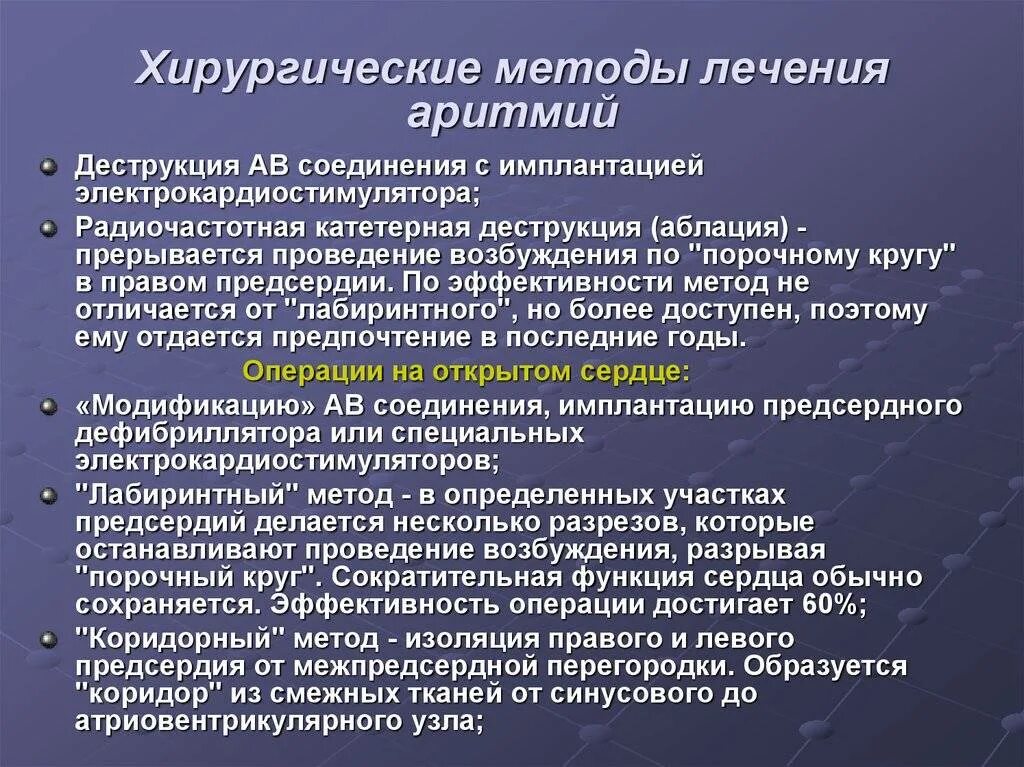 Хирургические методы лечения аритмий

Деструкция АВ соединения с имплантацией электрокардиостимулятора;

Радиочастотная катетерная деструкция (аблация) - прерывается проведение возбуждения по "порочному кругу" в правом предсердии. По эффективности метод не отличается от "лабиринтного", но более доступен, поэтому ему отдается предпочтение в последние годы.

Операции на открытом сердце:

«Модификацию» АВ соединения, имплантацию предсердного дефибриллятора или специальных электрокардиостимуляторов;

"Лабиринтный" метод - в определенных участках предсердий делается несколько разрезов, которые останавливают проведение возбуждения, разрывая "порочный круг". Сократительная функция сердца обычно сохраняется. Эффективность операции достигает 60%;

"Коридорный" метод - изоляция правого и левого предсердия от межпредсердной перегородки. Образуется "коридор" из смежных тканей от синусового до атриовентрикулярного узла;